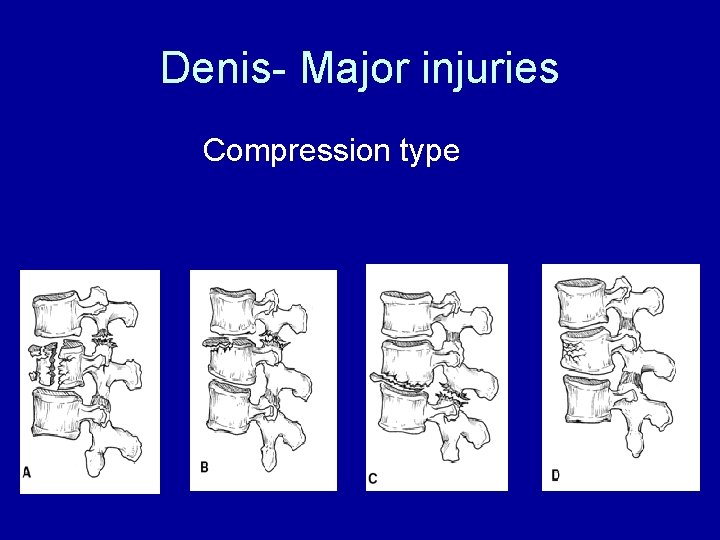 Denis- Major injuries

Compression type

A

B

C

D